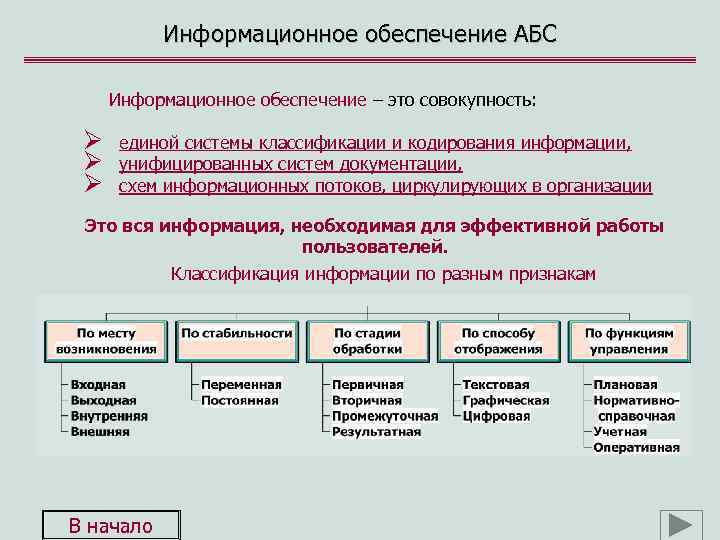 Информационное обеспечение АБС

Информационное обеспечение – это совокупность:

➢ единой системы классификации и кодирования информации,
➢ унифицированных систем документации,
➢ схем информационных потоков, циркулирующих в организации

Это вся информация, необходимая для эффективной работы пользователей.

Классификация информации по разным признакам

По месту возникновения
Входная
Выходная
Внутренняя
Внешняя

По стабильности
Переменная
Постоянная

По стадии обработки
Первичная
Вторичная
Промежуточная
Результатная

По способу отображения
Текстовая
Графическая
Цифровая

По функциям управления
Плановая
Нормативно-справочная
Учетная
Оперативная

В начало